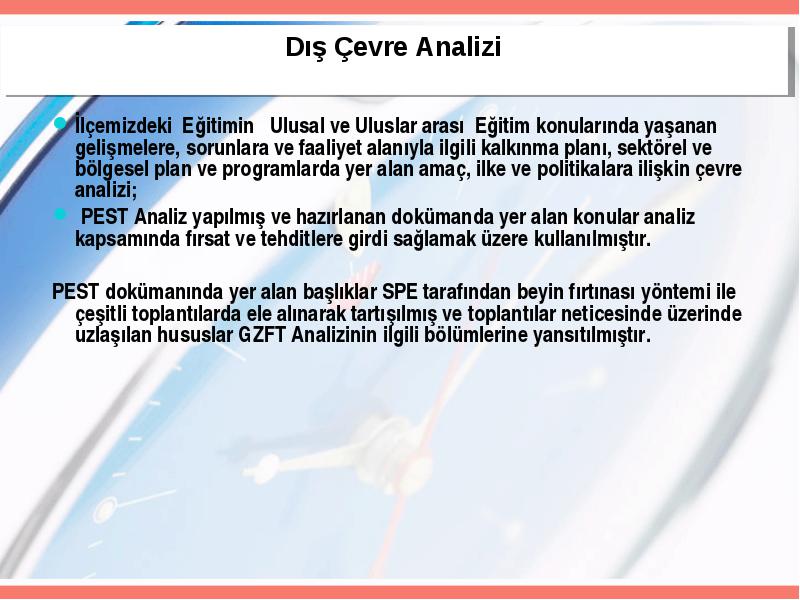 Dış Çevre Analizi

İlçemizdeki Eğitimin Ulusal ve Uluslar arası Eğitim konularında yaşanan gelişmelere, sorunlara ve faaliyet alanıyla ilgili kalkınma planı, sektörel ve bölgesel plan ve programlarda yer alan amaç, ilke ve politikalara ilişkin çevre analizi;

PEST Analiz yapılmış ve hazırlanan dokümanda yer alan konular analiz kapsamında fırsat ve tehditlere girdi sağlamak üzere kullanılmıştır.

PEST dokümanında yer alan başlıklar SPE tarafından beyin fırtınası yöntemi ile çeşitli toplantılarda ele alınarak tartışılmış ve toplantılar neticesinde üzerinde uzlaşılan hususlar GZFT Analizinin ilgili bölümlerine yansıtılmıştır.